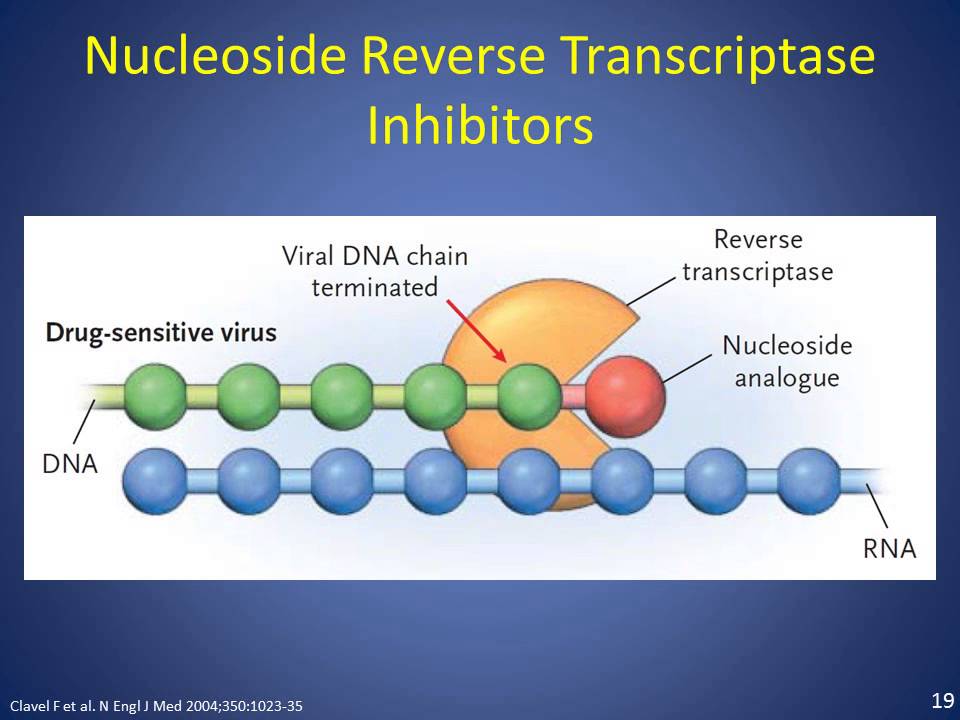 Nucleoside Reverse Transcriptase Inhibitors

Viral DNA chain terminated

Reverse transcriptase

Drug-sensitive virus

Nucleoside analogue

DNA

RNA

Clavel F et al. N Engl J Med 2004;350:1023-35

19